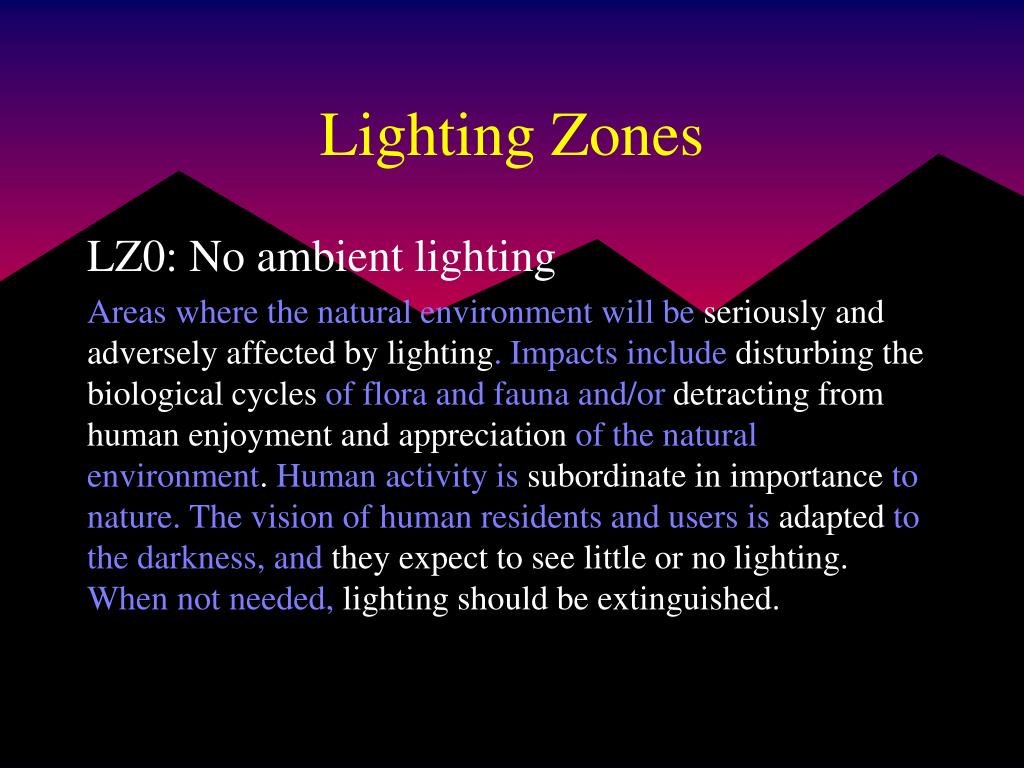 Lighting Zones

LZ0: No ambient lighting

Areas where the natural environment will be seriously and adversely affected by lighting. Impacts include disturbing the biological cycles of flora and fauna and/or detracting from human enjoyment and appreciation of the natural environment. Human activity is subordinate in importance to nature. The vision of human residents and users is adapted to the darkness, and they expect to see little or no lighting. When not needed, lighting should be extinguished.